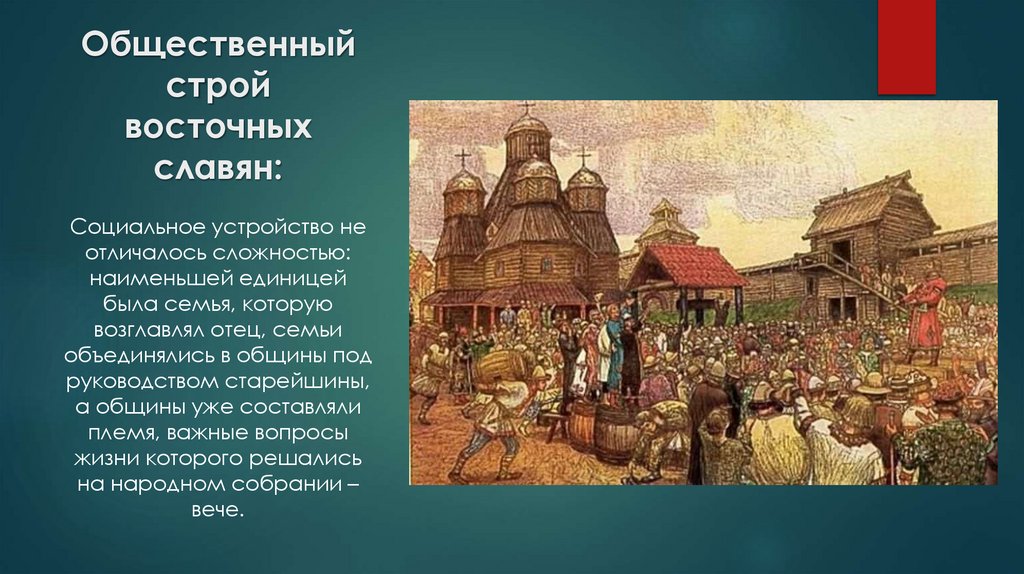 Общественный строй восточных славян:

Социальное устройство не отличалось сложностью: наименьшей единицей была семья, которую возглавлял отец, семьи объединялись в общины под руководством старейшины, а общины уже составляли племя, важные вопросы жизни которого решались на народном собрании – вече.